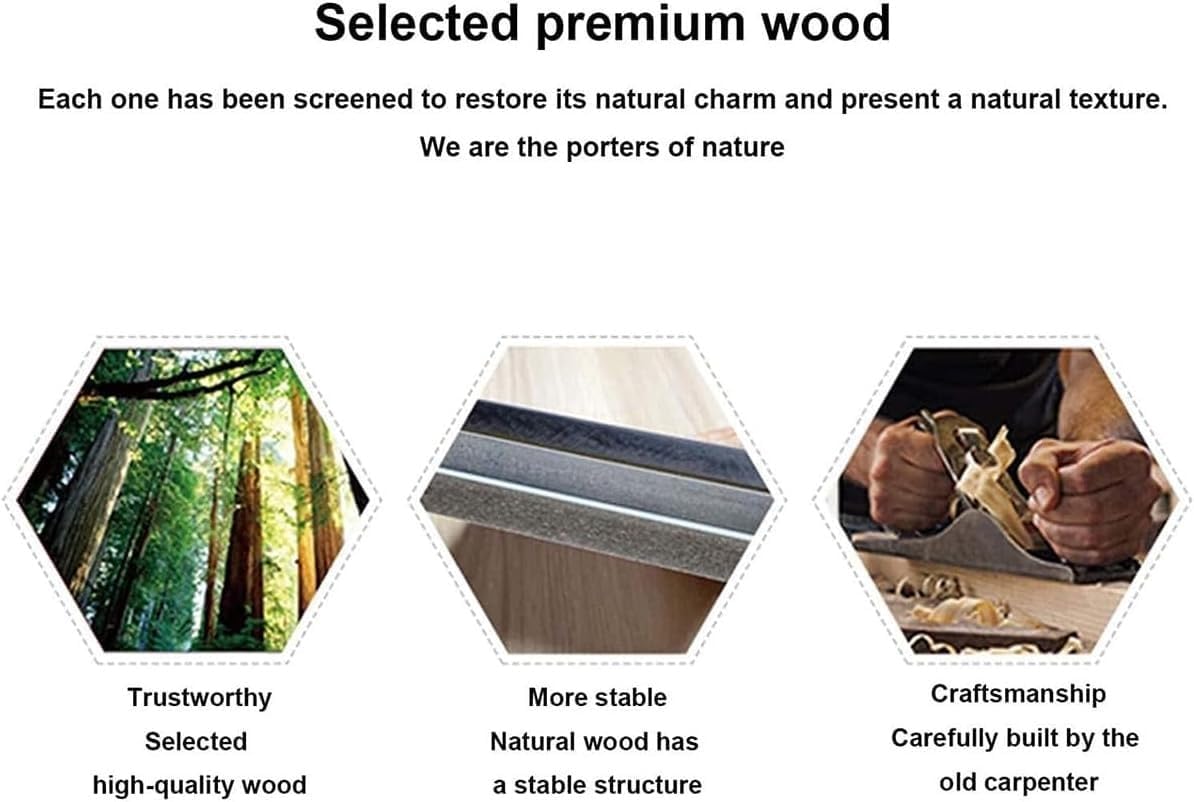 Selected premium wood

Each one has been screened to restore its natural charm and present a natural texture.
We are the porters of nature

Trustworthy
Selected
high-quality wood

More stable
Natural wood has
a stable structure

Craftsmanship
Carefully built by the
old carpenter